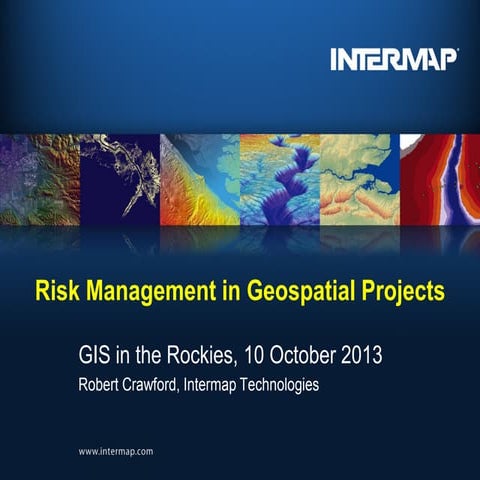 INTERMAP

Risk Management in Geospatial Projects

GIS in the Rockies, 10 October 2013

Robert Crawford, Intermap Technologies

www.intermap.com